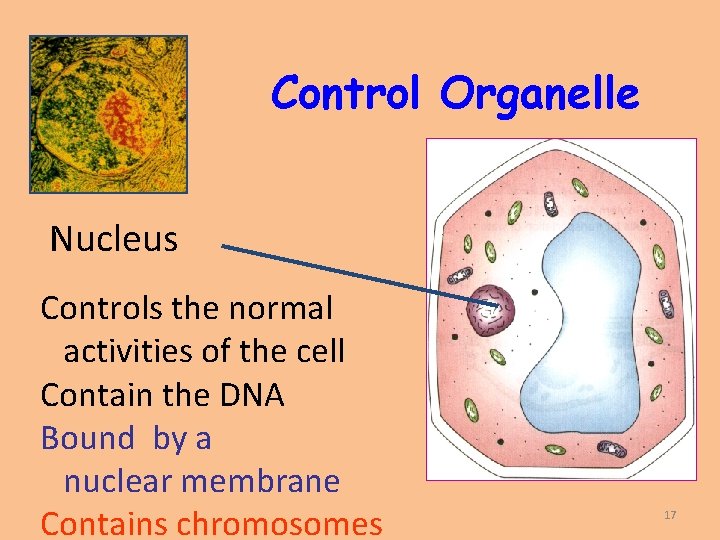 Control Organelle

Nucleus

Controls the normal activities of the cell
Contain the DNA
Bound by a nuclear membrane
Contains chromosomes

17